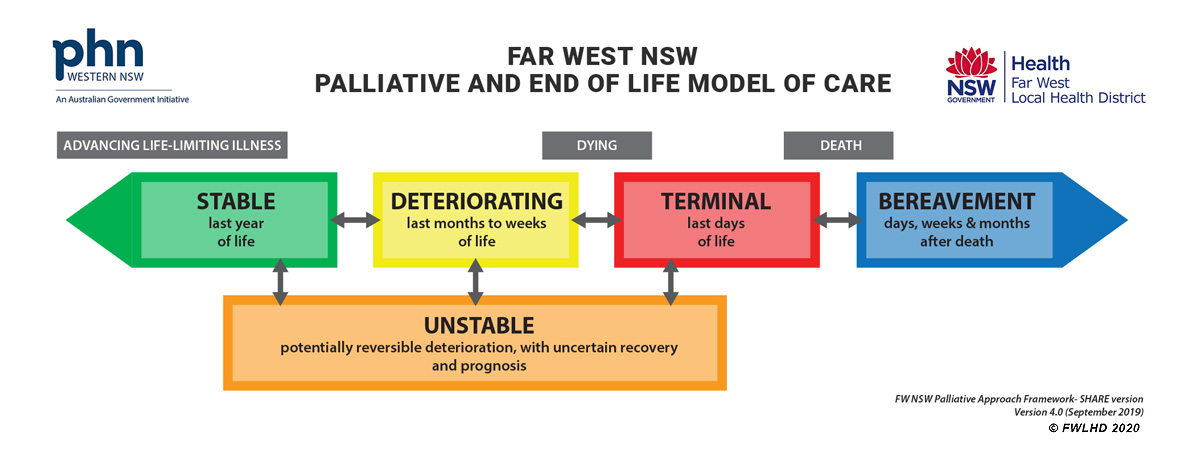 phn
WESTERN NSW
An Australian Government Initiative

FAR WEST NSW
PALLIATIVE AND END OF LIFE MODEL OF CARE

NSW GOVERNMENT
Health
Far West
Local Health District

ADVANCING LIFE-LIMITING ILLNESS

DYING

DEATH

STABLE
last year of life

DETERIORATING
last months to weeks of life

TERMINAL
last days of life

BEREAVEMENT
days, weeks & months after death

UNSTABLE
potentially reversible deterioration, with uncertain recovery and prognosis

FW NSW Palliative Approach Framework- SHARE version
Version 4.0 (September 2019)
© FWLHD 2020